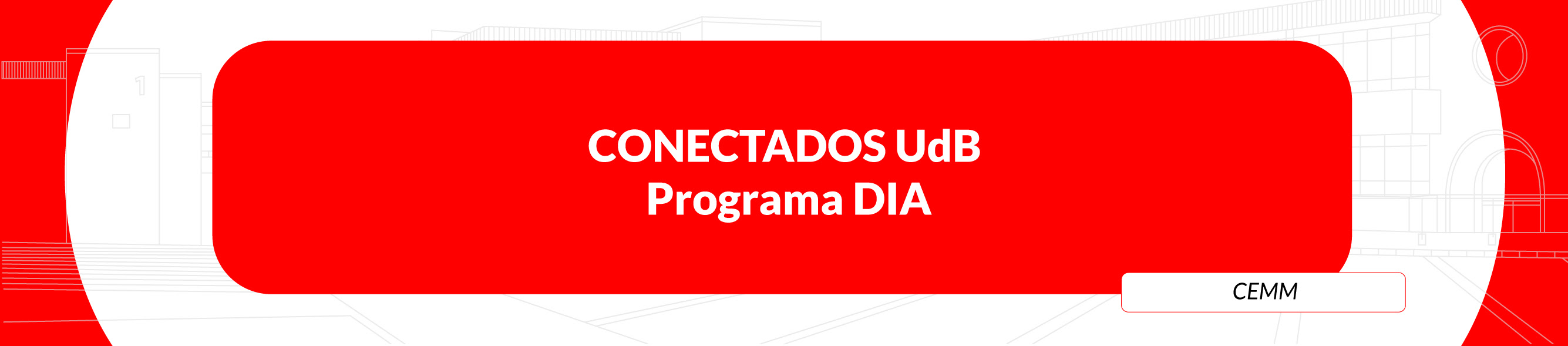 CONECTADOS UdB
Programa DIA

CEMM